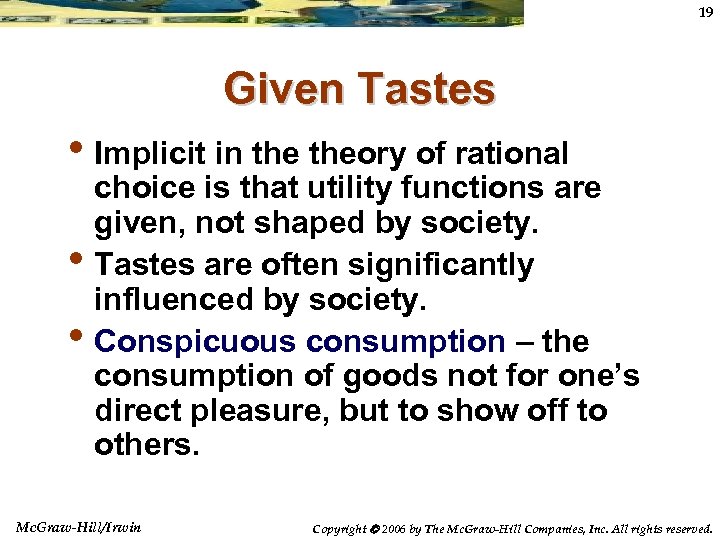 19

Given Tastes

• Implicit in the theory of rational choice is that utility functions are given, not shaped by society.

• Tastes are often significantly influenced by society.

• Conspicuous consumption – the consumption of goods not for one's direct pleasure, but to show off to others.

McGraw-Hill/Irwin

Copyright © 2006 by The McGraw-Hill Companies, Inc. All rights reserved.